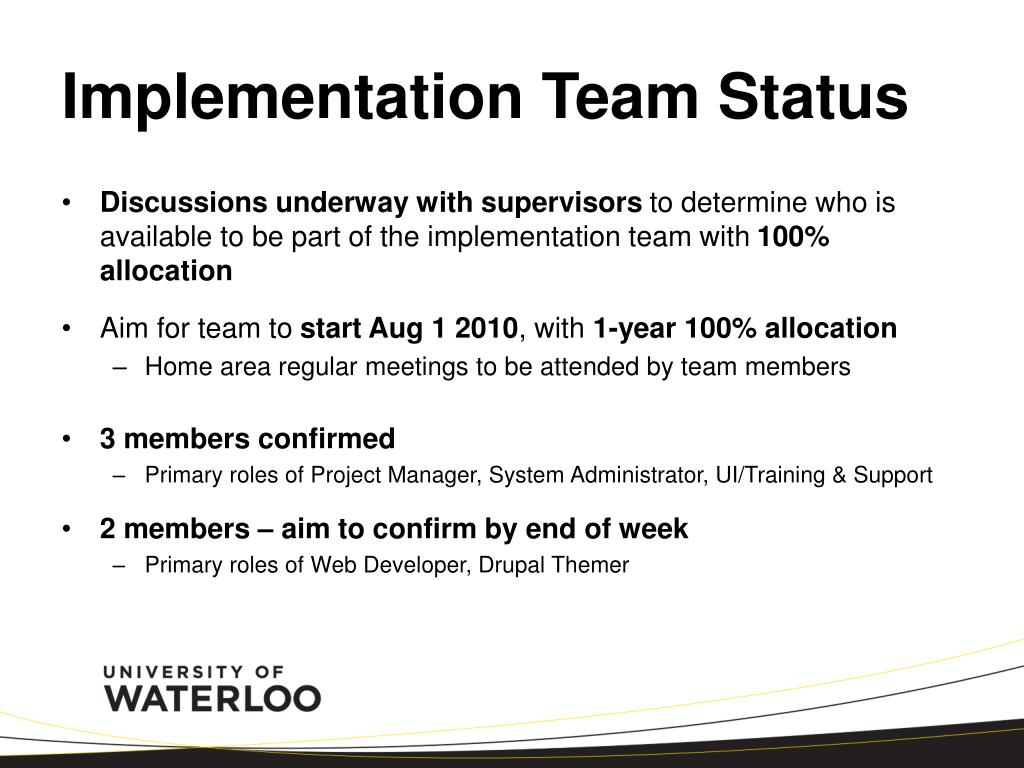 Implementation Team Status

• Discussions underway with supervisors to determine who is available to be part of the implementation team with 100% allocation

• Aim for team to start Aug 1 2010, with 1-year 100% allocation
– Home area regular meetings to be attended by team members

• 3 members confirmed
– Primary roles of Project Manager, System Administrator, UI/Training & Support

• 2 members – aim to confirm by end of week
– Primary roles of Web Developer, Drupal Themer

UNIVERSITY OF
WATERLOO